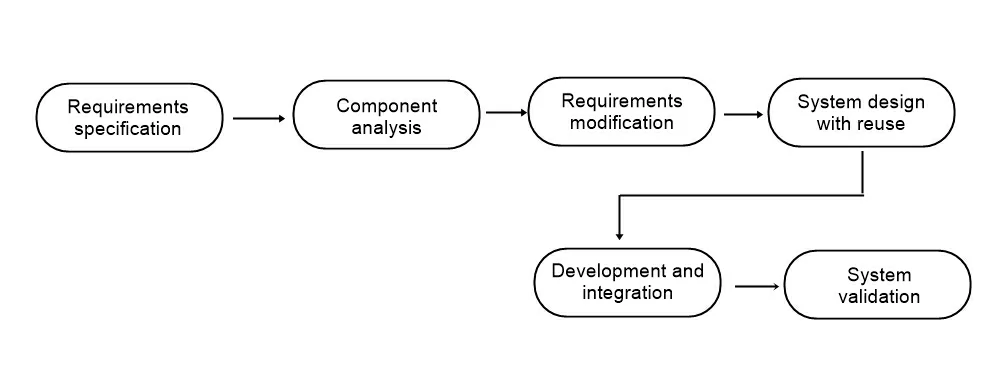 Requirements specification

Component analysis

Requirements modification

System design with reuse

Development and integration

System validation